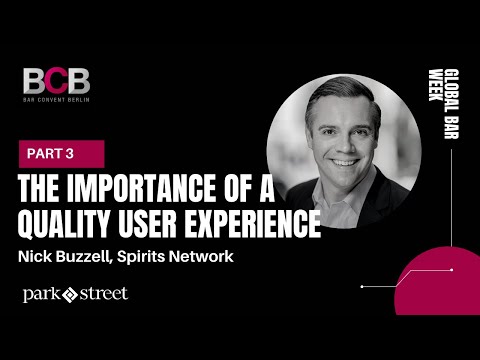 BCB
BAR CONVENT BERLIN

GLOBAL BAR WEEK

PART 3

THE IMPORTANCE OF A QUALITY USER EXPERIENCE

Nick Buzzell, Spirits Network

park street